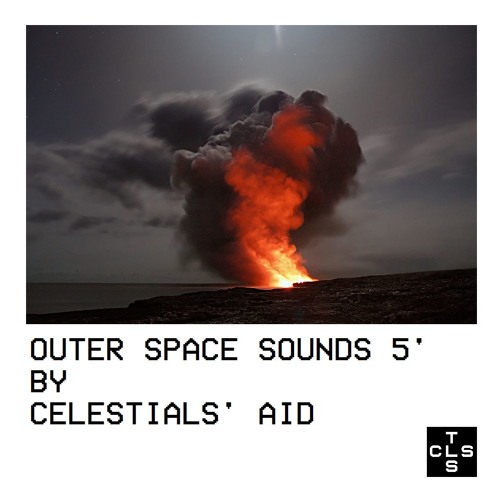 OUTER SPACE SOUNDS 5'
BY
CELESTIALS' AID

T
CLS
S